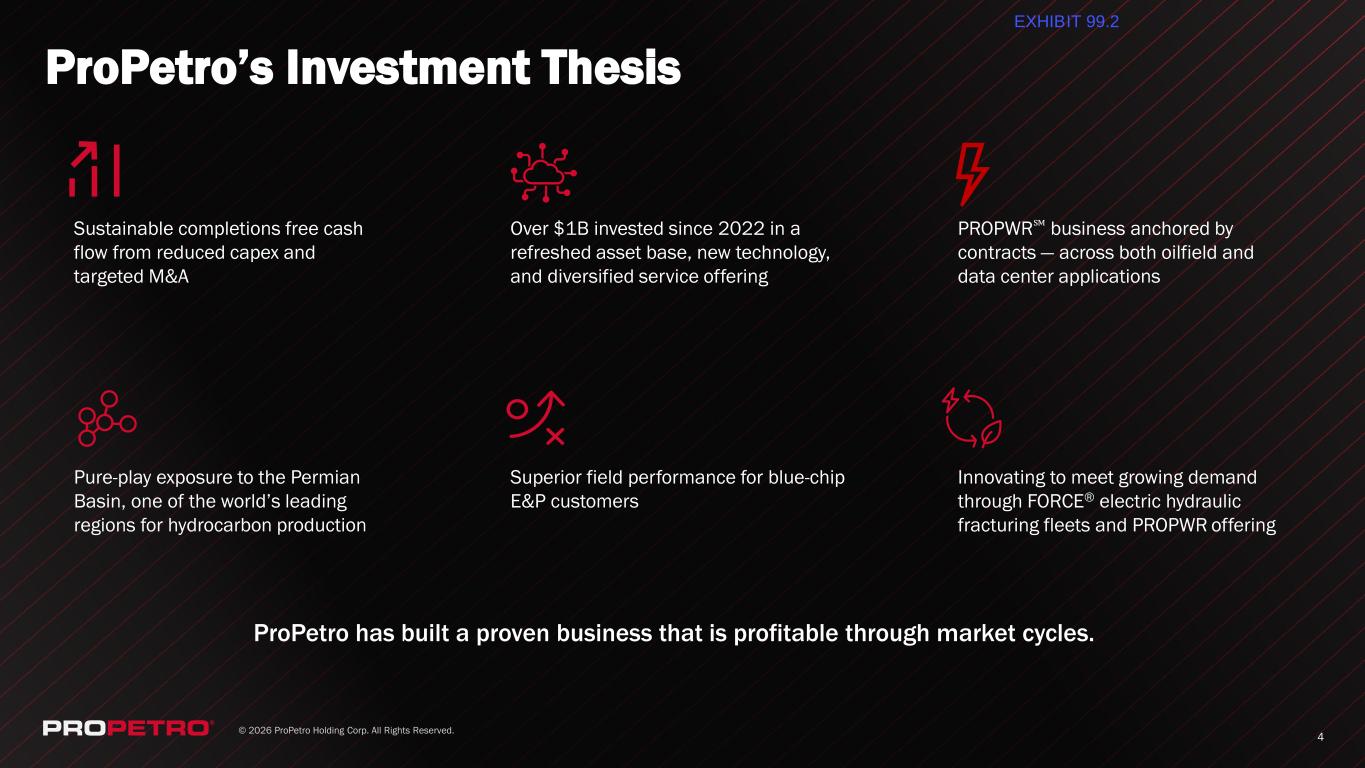 EXHIBIT 99.2

ProPetro's Investment Thesis

Sustainable completions free cash flow from reduced capex and targeted M&A

Over $1B invested since 2022 in a refreshed asset base, new technology, and diversified service offering

PROPWR℠ business anchored by contracts — across both oilfield and data center applications

Pure-play exposure to the Permian Basin, one of the world's leading regions for hydrocarbon production

Superior field performance for blue-chip E&P customers

Innovating to meet growing demand through FORCE® electric hydraulic fracturing fleets and PROPWR offering

ProPetro has built a proven business that is profitable through market cycles.

PROPETRO®

© 2026 ProPetro Holding Corp. All Rights Reserved.

4